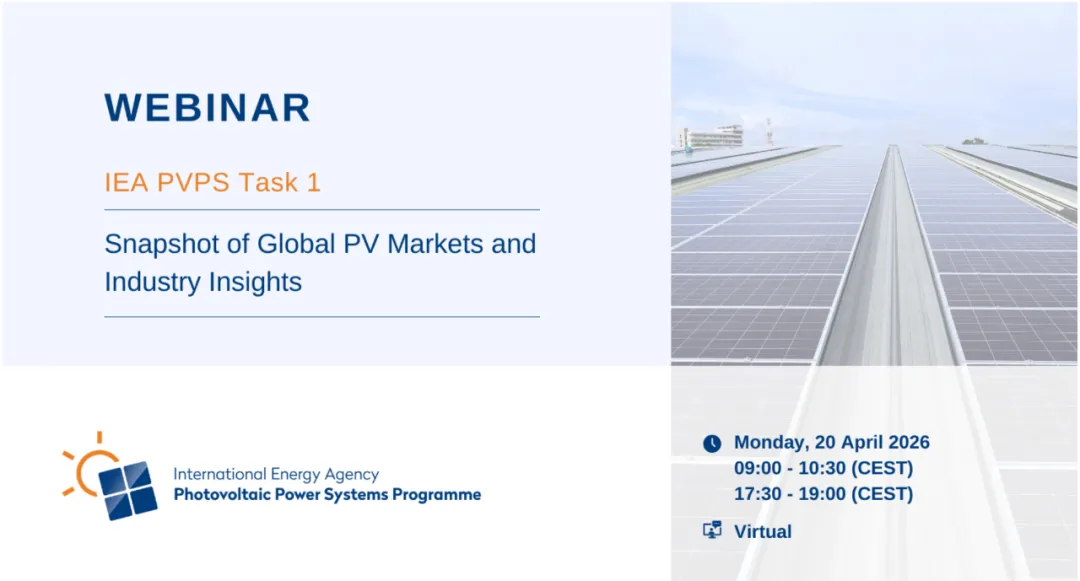 WEBINAR

IEA PVPS Task 1

Snapshot of Global PV Markets and Industry Insights

International Energy Agency
Photovoltaic Power Systems Programme

Monday, 20 April 2026
09:00 - 10:30 (CEST)
17:30 - 19:00 (CEST)

Virtual